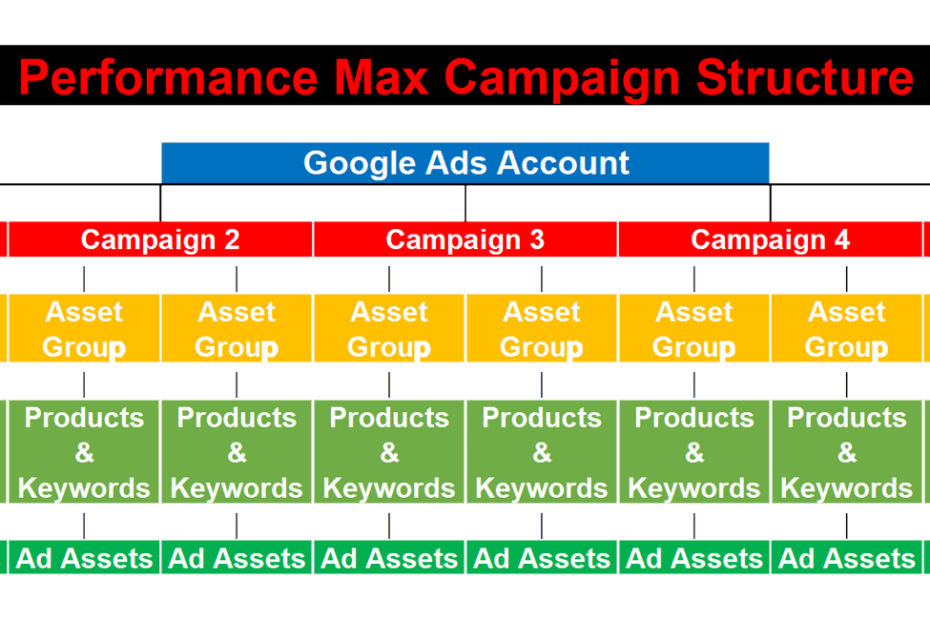 Performance Max Campaign Structure

Google Ads Account

Campaign 2

Campaign 3

Campaign 4

Asset Group

Asset Group

Asset Group

Asset Group

Asset Group

Asset Group

Products & Keywords

Products & Keywords

Products & Keywords

Products & Keywords

Products & Keywords

Products & Keywords

Ad Assets

Ad Assets

Ad Assets

Ad Assets

Ad Assets

Ad Assets